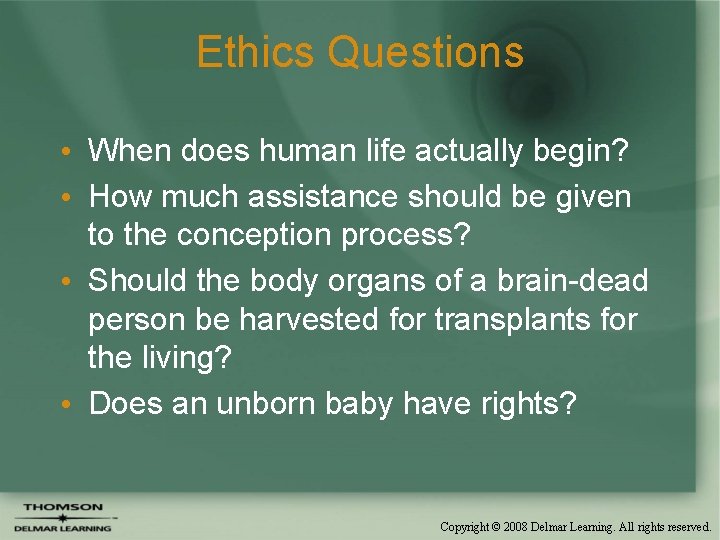 Ethics Questions

• When does human life actually begin?
• How much assistance should be given to the conception process?
• Should the body organs of a brain-dead person be harvested for transplants for the living?
• Does an unborn baby have rights?

THOMSON
DELMAR LEARNING

Copyright © 2008 Delmar Learning. All rights reserved.